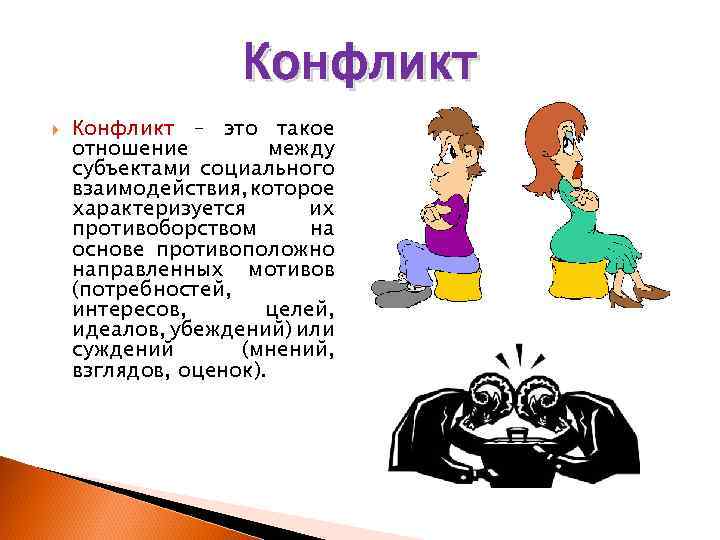 Конфликт

Конфликт – это такое отношение между субъектами социального взаимодействия, которое характеризуется их противоборством на основе противоположно направленных мотивов (потребностей, интересов, целей, идеалов, убеждений) или суждений (мнений, взглядов, оценок).